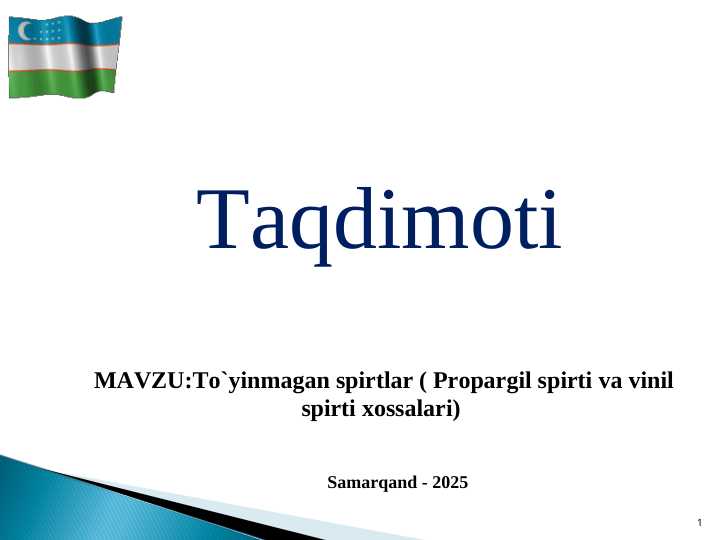 Taqdimoti

MAVZU:To`yinmagan spirtlar ( Propargil spirti va vinil spirti xossalari)

Samarqand - 2025

1